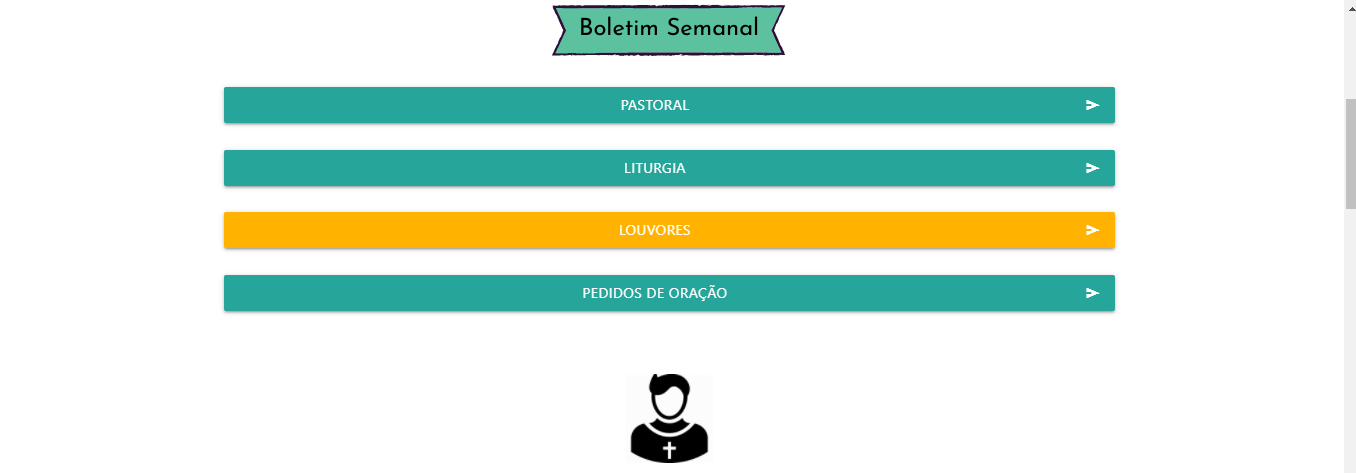 Boletim Semanal

PASTORAL

LITURGIA

LOUVORES

PEDIDOS DE ORAÇÃO